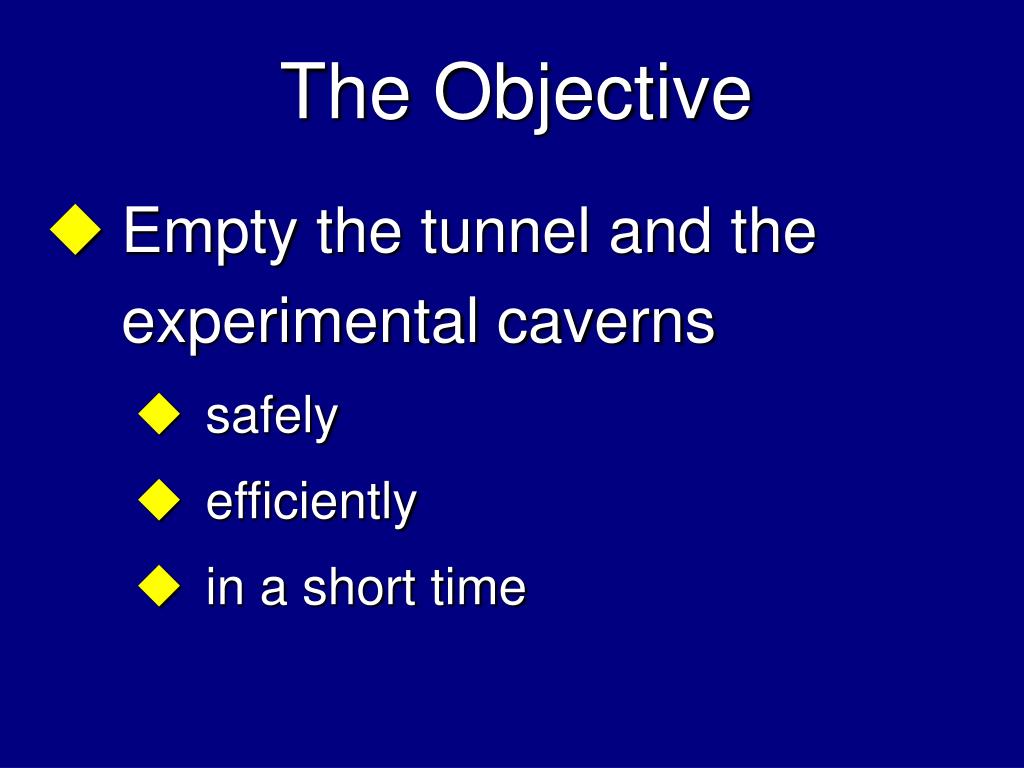 The Objective

◆ Empty the tunnel and the experimental caverns

◆ safely

◆ efficiently

◆ in a short time